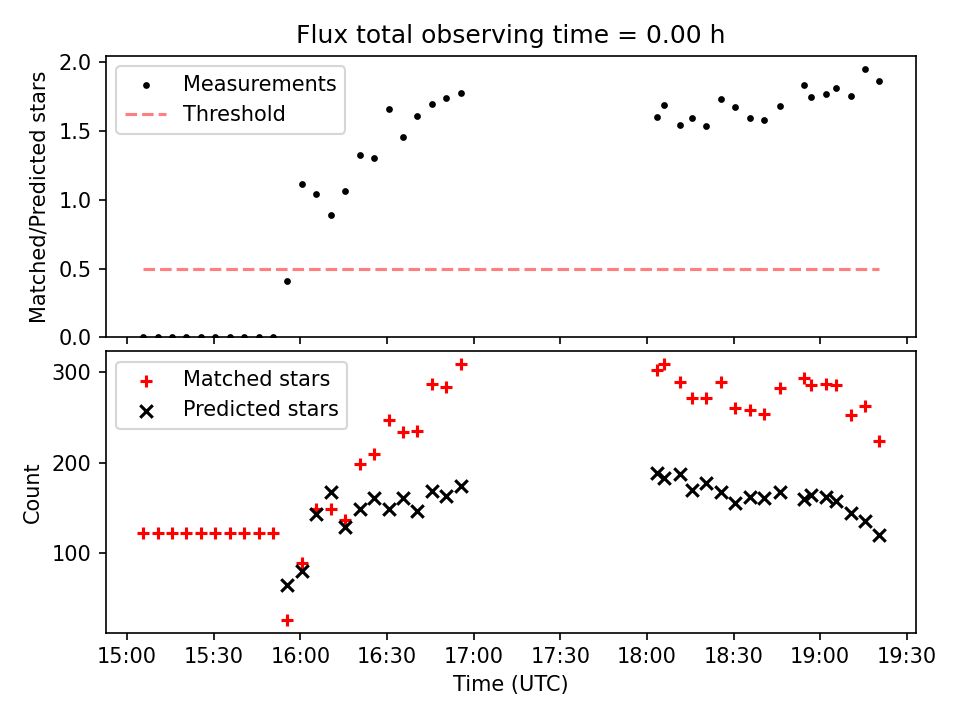 Flux total observing time = 0.00 h

Matched/Predicted stars

2.0
1.5
1.0
0.5
0.0

Measurements
Threshold

Count

300
200
100

Matched stars
Predicted stars

15:00 15:30 16:00 16:30 17:00 17:30 18:00 18:30 19:00 19:30

Time (UTC)